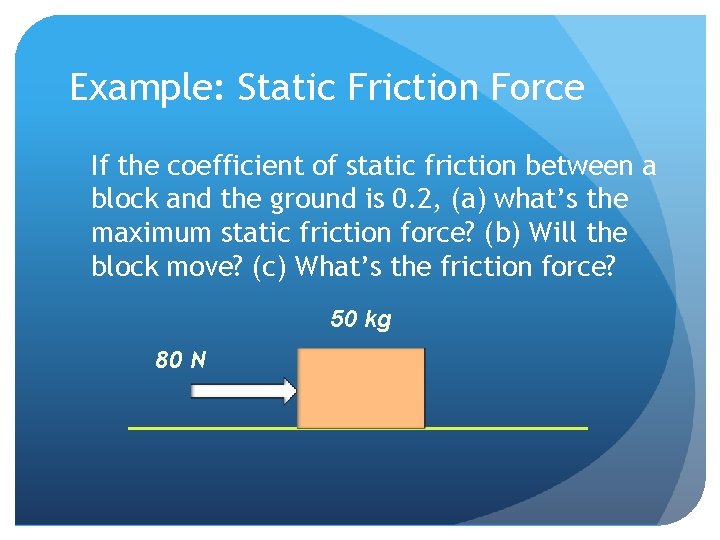 Example: Static Friction Force

If the coefficient of static friction between a block and the ground is 0.2, (a) what's the maximum static friction force? (b) Will the block move? (c) What's the friction force?

50 kg

80 N